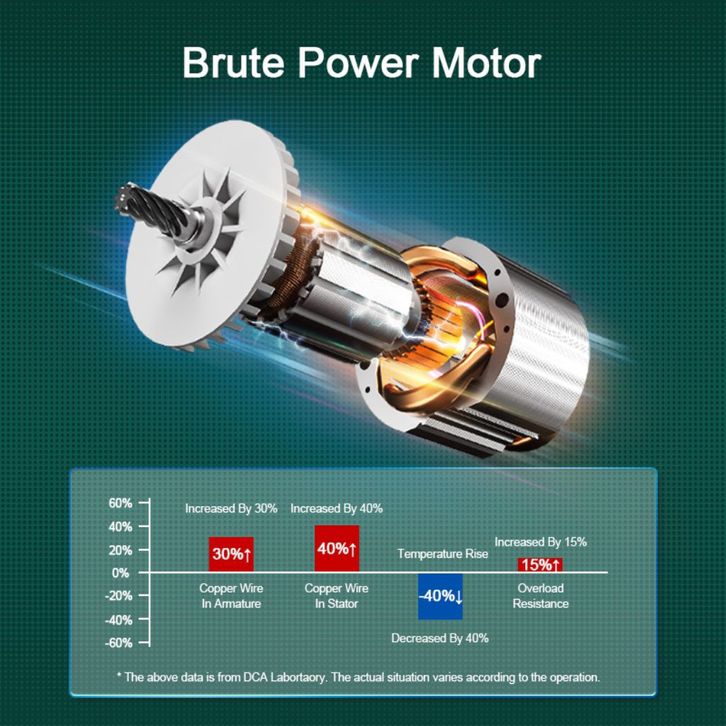 Brute Power Motor

60%
40%
20%
0%
-20%
-40%
-60%

Increased By 30%
30%↑
Copper Wire In Armature

Increased By 40%
40%↑
Copper Wire In Stator

Temperature Rise
-40%↓
Decreased By 40%

Increased By 15%
15%↑
Overload Resistance

* The above data is from DCA Labortaory. The actual situation varies according to the operation.